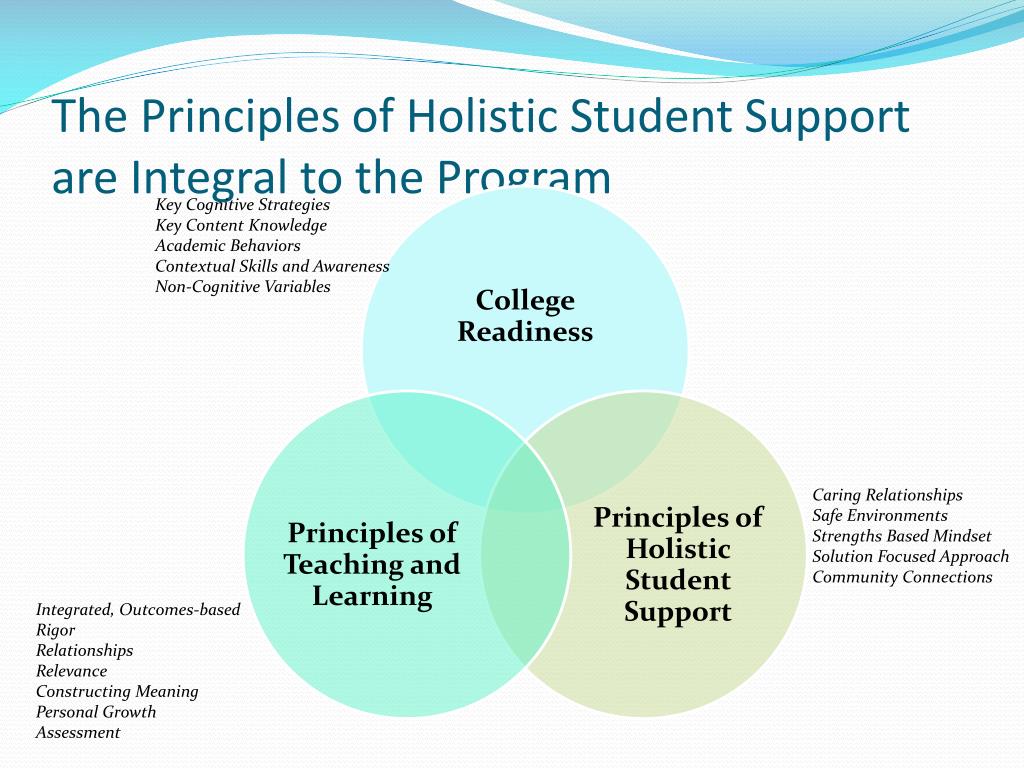 The Principles of Holistic Student Support are Integral to the Program

Key Cognitive Strategies
Key Content Knowledge
Academic Behaviors
Contextual Skills and Awareness
Non-Cognitive Variables

College Readiness

Principles of Teaching and Learning

Principles of Holistic Student Support

Caring Relationships
Safe Environments
Strengths Based Mindset
Solution Focused Approach
Community Connections

Integrated, Outcomes-based
Rigor
Relationships
Relevance
Constructing Meaning
Personal Growth
Assessment